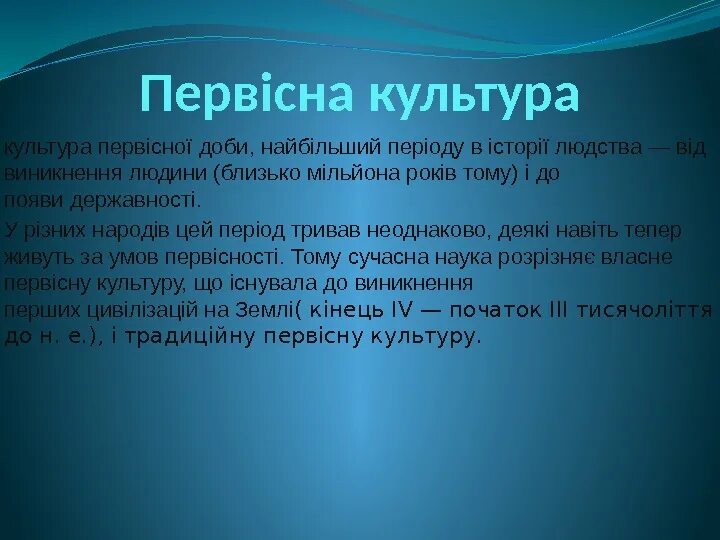 Первісна культура

культура первісної доби, найбільший періоду в історії людства — від виникнення людини (близько мільйона років тому) і до появи державності.

У різних народів цей період тривав неоднаково, деякі навіть тепер живуть за умов первісності. Тому сучасна наука розрізняє власне первісну культуру, що існувала до виникнення перших цивілізацій на Землі( кінець IV — початок III тисячоліття до н. е.), і традиційну первісну культуру.